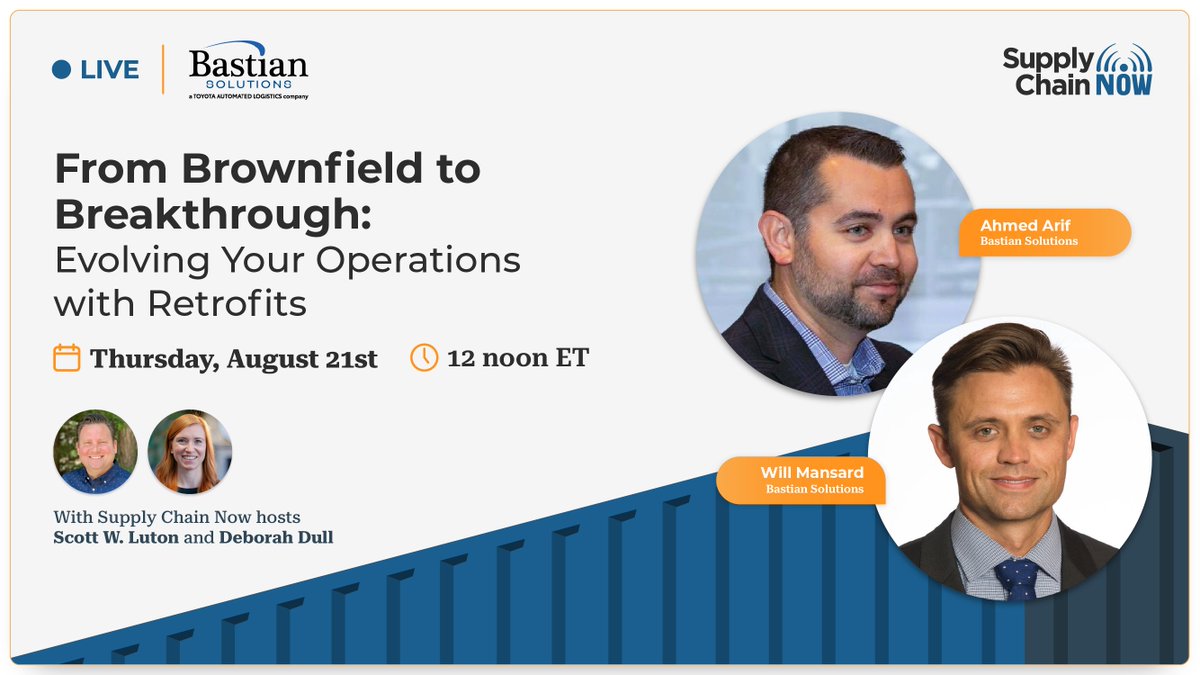 LIVE

Bastian SOLUTIONS a TOYOTA AUTOMATED LOGISTICS company

Supply Chain NOW

From Brownfield to Breakthrough: Evolving Your Operations with Retrofits

Thursday, August 21st

12 noon ET

With Supply Chain Now hosts Scott W. Luton and Deborah Dull

Ahmed Arif
Bastian Solutions

Will Mansard
Bastian Solutions